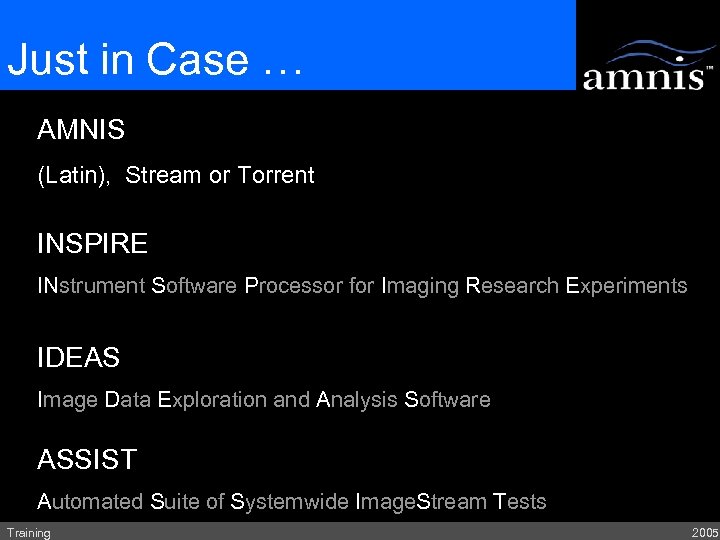 Just in Case …

amnis™

AMNIS

(Latin), Stream or Torrent

INSPIRE

INstrument Software Processor for Imaging Research Experiments

IDEAS

Image Data Exploration and Analysis Software

ASSIST

Automated Suite of Systemwide ImageStream Tests

Training

2005